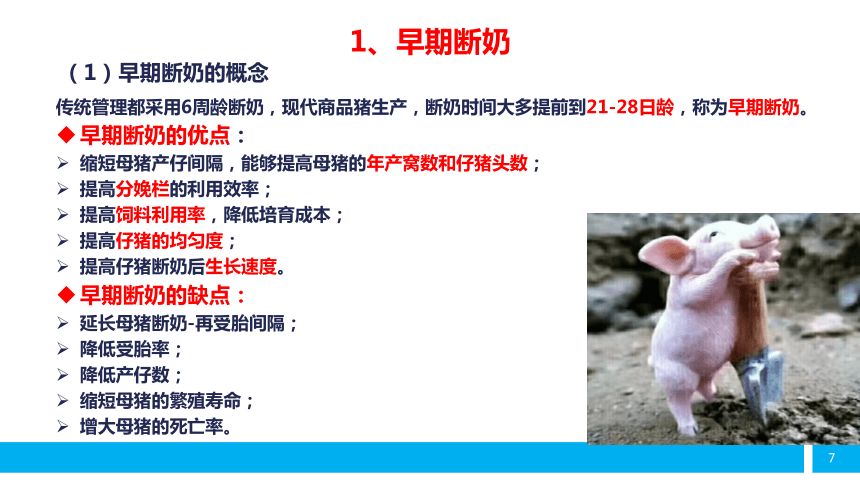 1、早期断奶

（1）早期断奶的概念

传统管理都采用6周龄断奶，现代商品猪生产，断奶时间大多提前到21-28日龄，称为早期断奶。

◆ 早期断奶的优点：

➢ 缩短母猪产仔间隔，能够提高母猪的年产窝数和仔猪头数；
➢ 提高分娩栏的利用效率；
➢ 提高饲料利用率，降低培育成本；
➢ 提高仔猪的均匀度；
➢ 提高仔猪断奶后生长速度。

◆ 早期断奶的缺点：

➢ 延长母猪断奶-再受胎间隔；
➢ 降低受胎率；
➢ 降低产仔数；
➢ 缩短母猪的繁殖寿命；
➢ 增大母猪的死亡率。

7